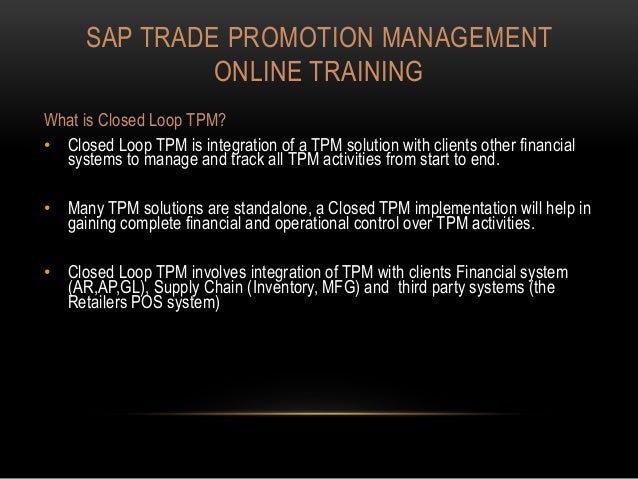 SAP TRADE PROMOTION MANAGEMENT ONLINE TRAINING

What is Closed Loop TPM?

• Closed Loop TPM is integration of a TPM solution with clients other financial systems to manage and track all TPM activities from start to end.

• Many TPM solutions are standalone, a Closed TPM implementation will help in gaining complete financial and operational control over TPM activities.

• Closed Loop TPM involves integration of TPM with clients Financial system (AR,AP,GL), Supply Chain (Inventory, MFG) and third party systems (the Retailers POS system)